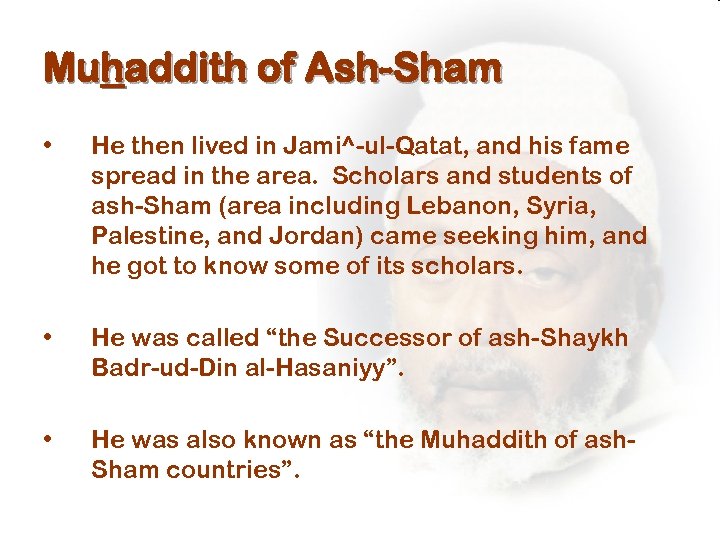 Muhaddith of Ash-Sham

• He then lived in Jami^-ul-Qatat, and his fame spread in the area. Scholars and students of ash-Sham (area including Lebanon, Syria, Palestine, and Jordan) came seeking him, and he got to know some of its scholars.

• He was called “the Successor of ash-Shaykh Badr-ud-Din al-Hasaniyy”.

• He was also known as “the Muhaddith of ash-Sham countries”.